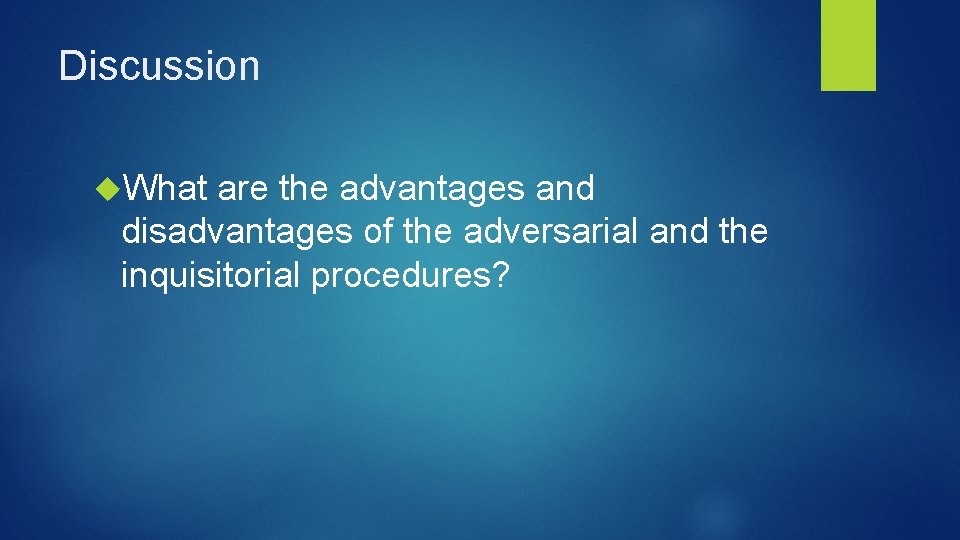 Discussion

What are the advantages and disadvantages of the adversarial and the inquisitorial procedures?